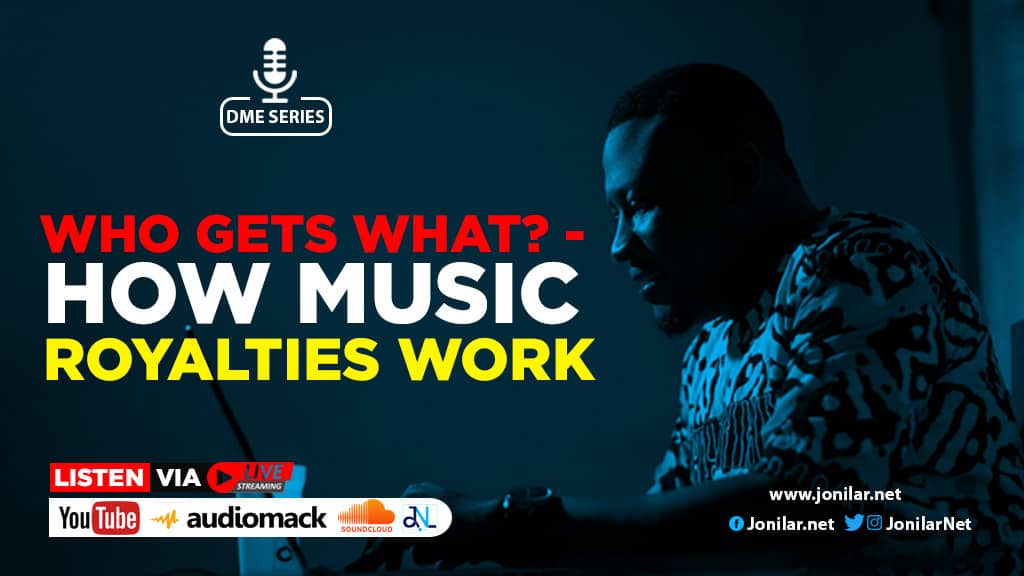 DME SERIES

WHO GETS WHAT? -
HOW MUSIC
ROYALTIES WORK

LISTEN VIA LIVE STREAMING

YouTube audiomack SOUNDCLOUD

www.jonilar.net
Jonilar.net JonilarNet